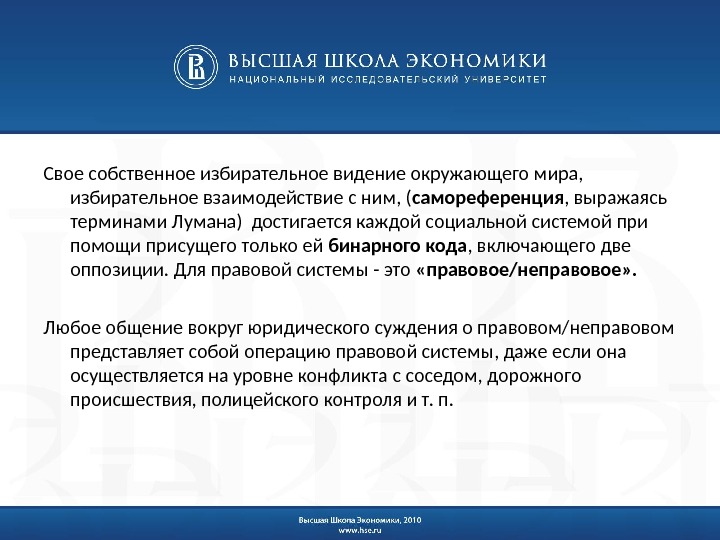 ВЫСШАЯ ШКОЛА ЭКОНОМИКИ
НАЦИОНАЛЬНЫЙ ИССЛЕДОВАТЕЛЬСКИЙ УНИВЕРСИТЕТ

Свое собственное избирательное видение окружающего мира, избирательное взаимодействие с ним, (самореференция, выражаясь терминами Лумана) достигается каждой социальной системой при помощи присущего только ей бинарного кода, включающего две оппозиции. Для правовой системы - это «правовое/неправовое».

Любое общение вокруг юридического суждения о правовом/неправовом представляет собой операцию правовой системы, даже если она осуществляется на уровне конфликта с соседом, дорожного происшествия, полицейского контроля и т. п.

Высшая Школа Экономики, 2010
www.hse.ru